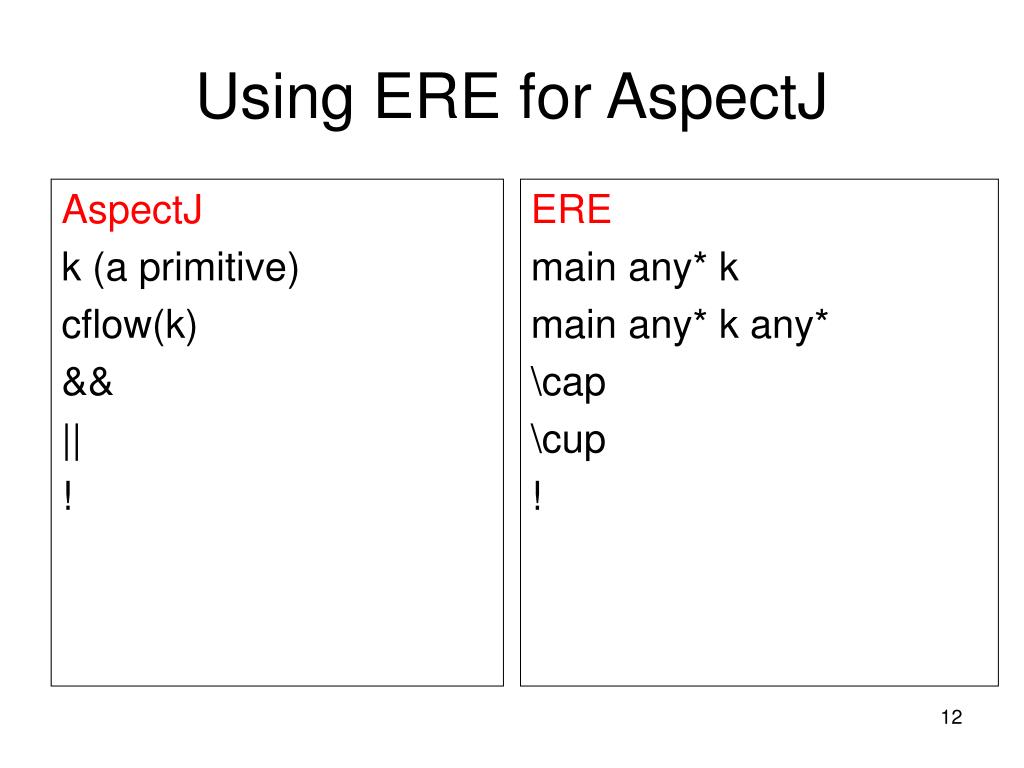 Using ERE for AspectJ

AspectJ
k (a primitive)
cflow(k)
&&
||
!

ERE
main any* k
main any* k any*
\cap
\cup
!

12